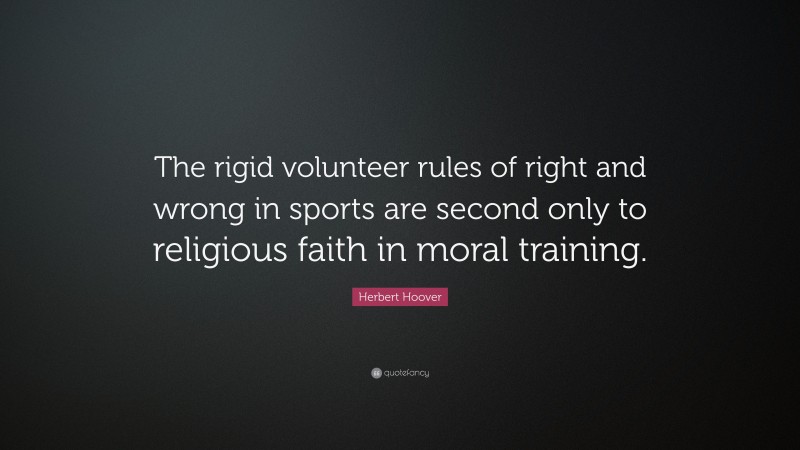 The rigid volunteer rules of right and wrong in sports are second only to religious faith in moral training.

Herbert Hoover

quotefancy